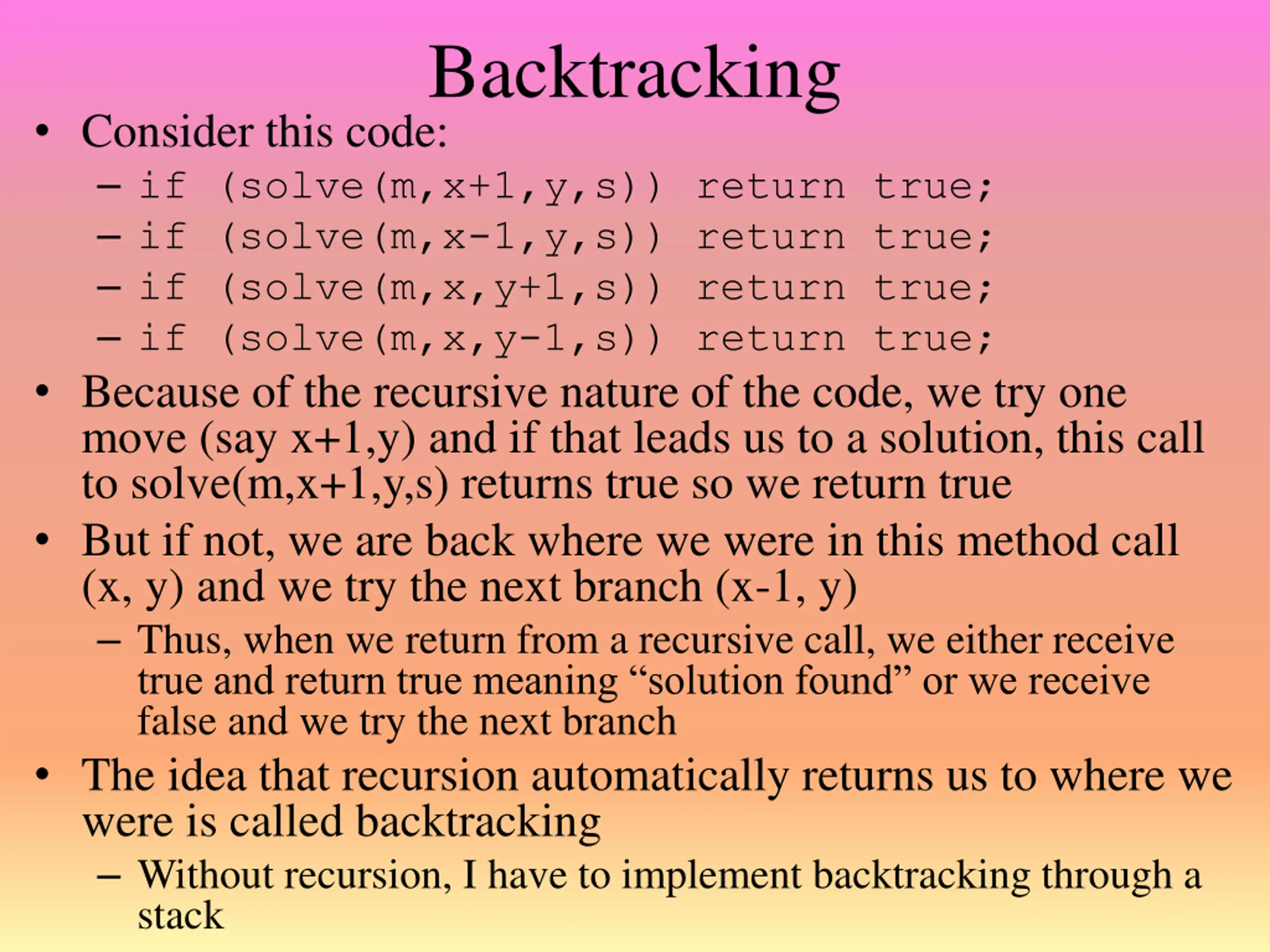 Backtracking

• Consider this code:
– if (solve(m,x+1,y,s)) return true;
– if (solve(m,x-1,y,s)) return true;
– if (solve(m,x,y+1,s)) return true;
– if (solve(m,x,y-1,s)) return true;

• Because of the recursive nature of the code, we try one move (say x+1,y) and if that leads us to a solution, this call to solve(m,x+1,y,s) returns true so we return true

• But if not, we are back where we were in this method call (x, y) and we try the next branch (x-1, y)
– Thus, when we return from a recursive call, we either receive true and return true meaning “solution found” or we receive false and we try the next branch

• The idea that recursion automatically returns us to where we were is called backtracking
– Without recursion, I have to implement backtracking through a stack